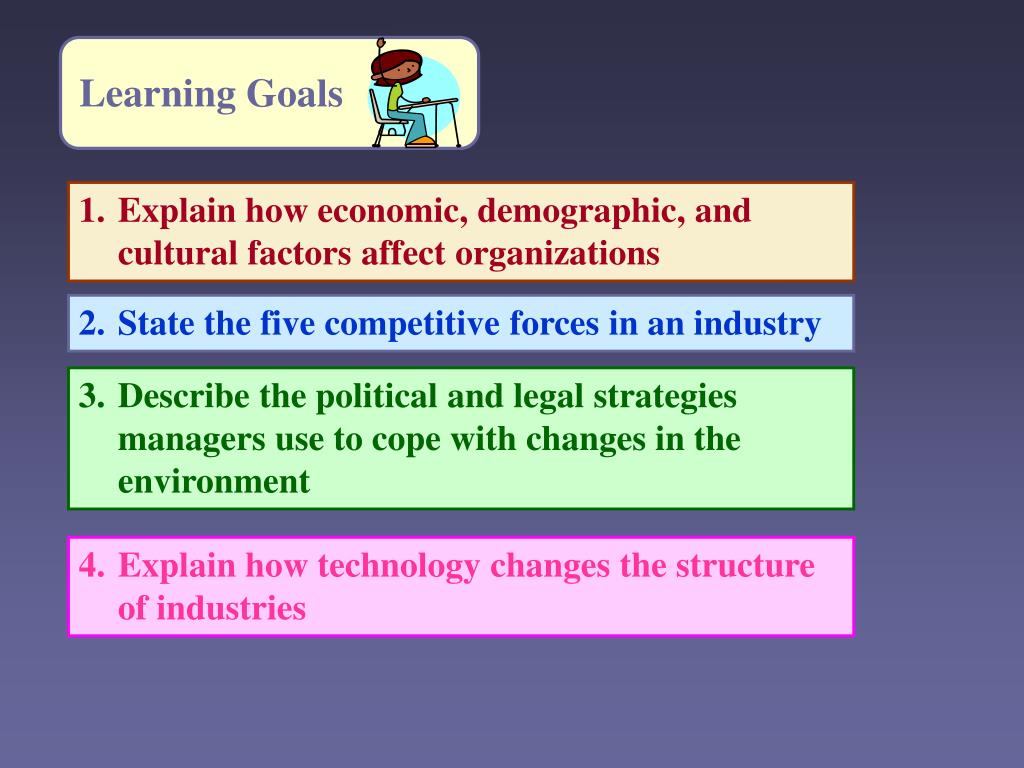 Learning Goals

1. Explain how economic, demographic, and cultural factors affect organizations

2. State the five competitive forces in an industry

3. Describe the political and legal strategies managers use to cope with changes in the environment

4. Explain how technology changes the structure of industries